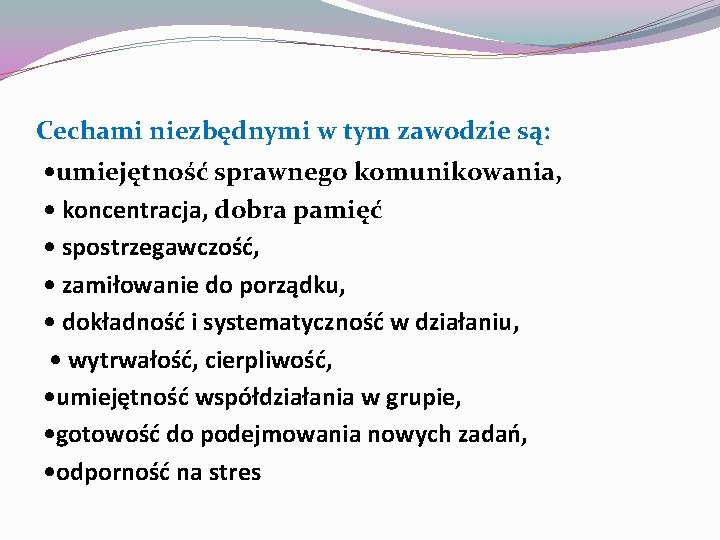 Cechami niezbędnymi w tym zawodzie są:
•umiejętność sprawnego komunikowania,
• koncentracja, dobra pamięć
• spostrzegawczość,
• zamiłowanie do porządku,
• dokładność i systematyczność w działaniu,
• wytrwałość, cierpliwość,
•umiejętność współdziałania w grupie,
•gotowość do podejmowania nowych zadań,
•odporność na stres